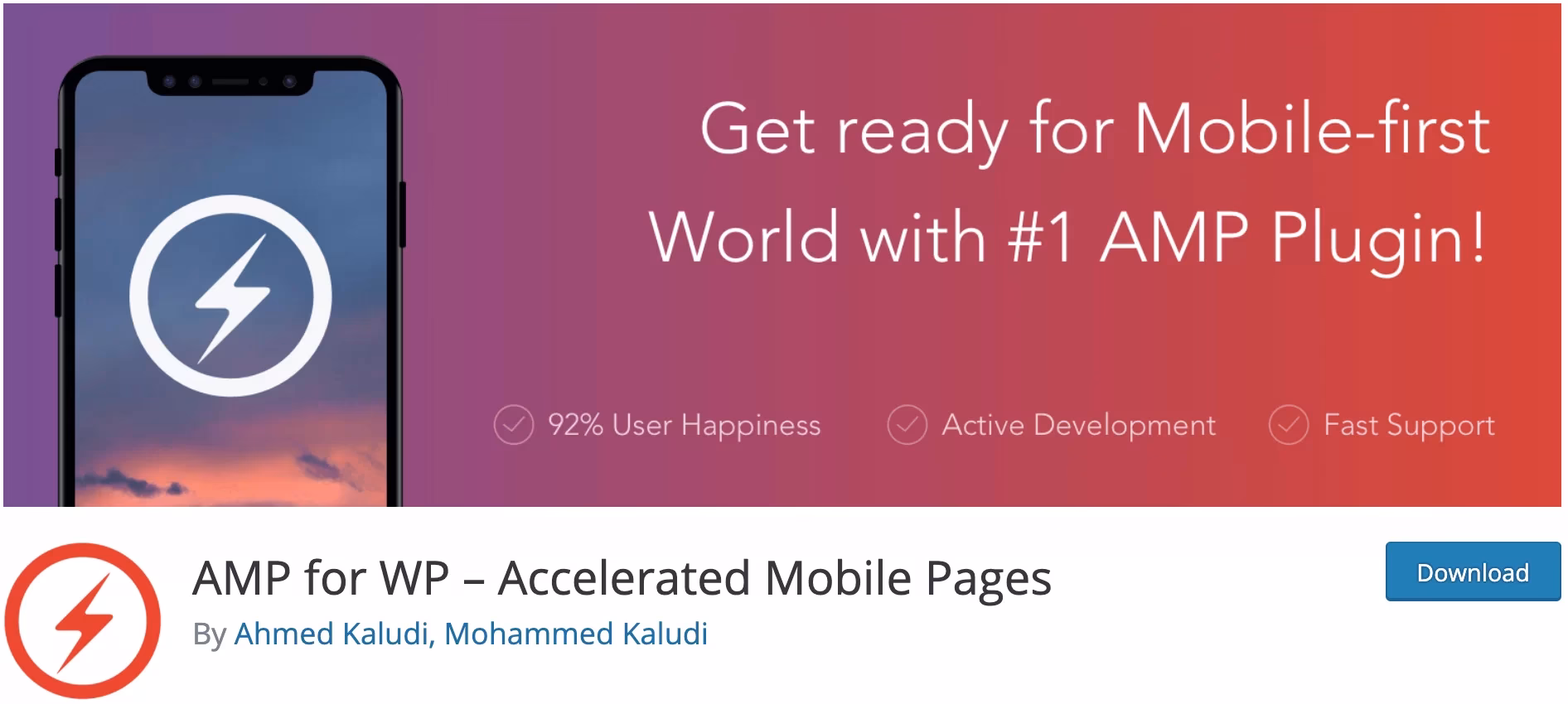 Get ready for Mobile-first World with #1 AMP Plugin!

92% User Happiness

Active Development

Fast Support

AMP for WP – Accelerated Mobile Pages

By Ahmed Kaludi, Mohammed Kaludi

Download